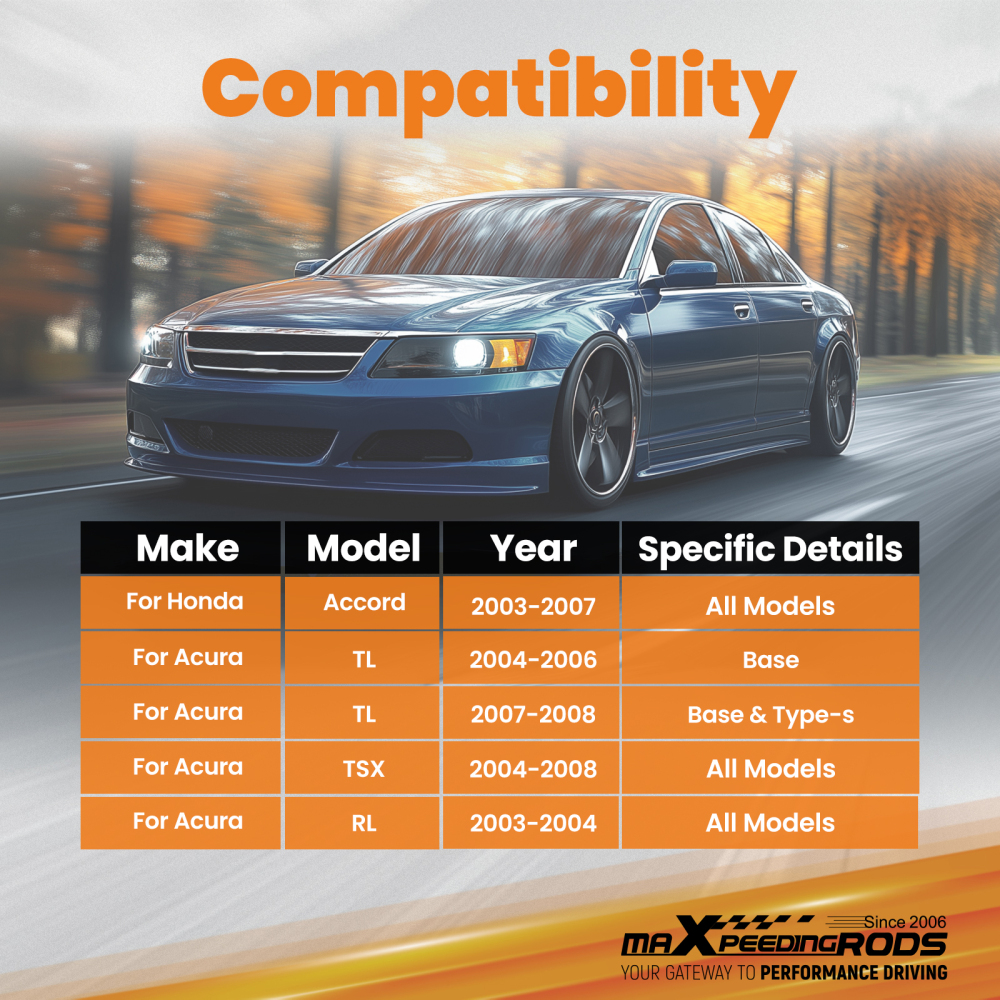 Compatibility

| Make | Model | Year | Specific Details |
|---|---|---|---|
| For Honda | Accord | 2003-2007 | All Models |
| For Acura | TL | 2004-2006 | Base |
| For Acura | TL | 2007-2008 | Base & Type-s |
| For Acura | TSX | 2004-2008 | All Models |
| For Acura | RL | 2003-2004 | All Models |

Since 2006
maXpeedingRODS
YOUR GATEWAY TO PERFORMANCE DRIVING